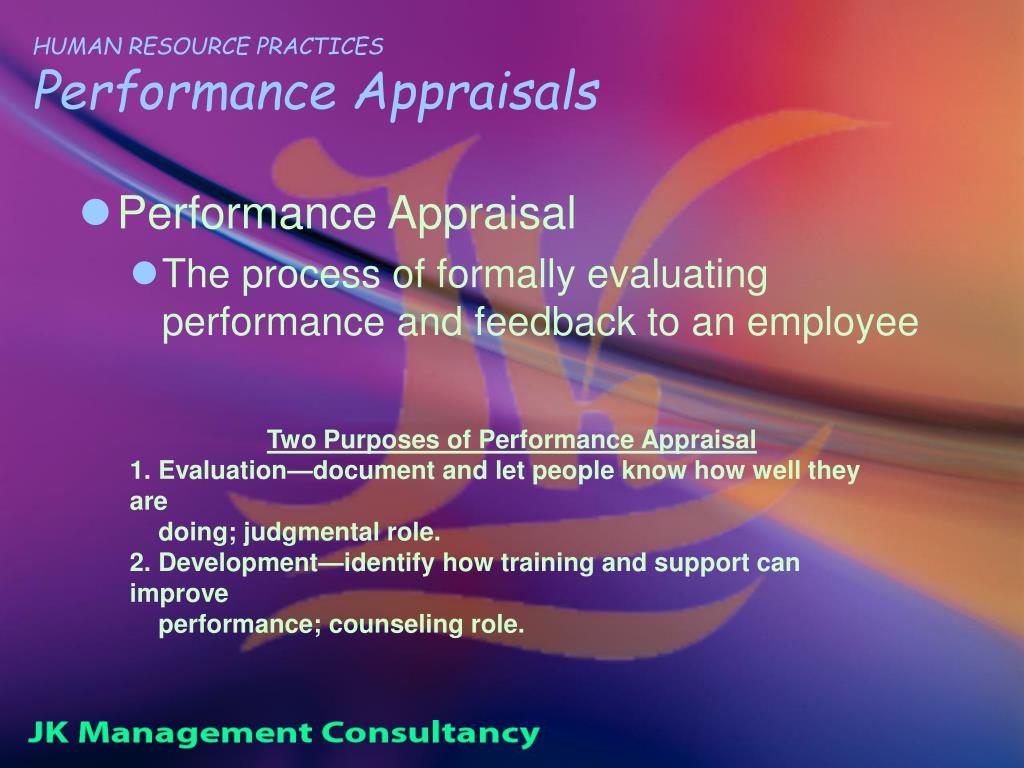 HUMAN RESOURCE PRACTICES
Performance Appraisals

Performance Appraisal

The process of formally evaluating performance and feedback to an employee

Two Purposes of Performance Appraisal
1. Evaluation—document and let people know how well they are doing; judgmental role.
2. Development—identify how training and support can improve performance; counseling role.

JK Management Consultancy